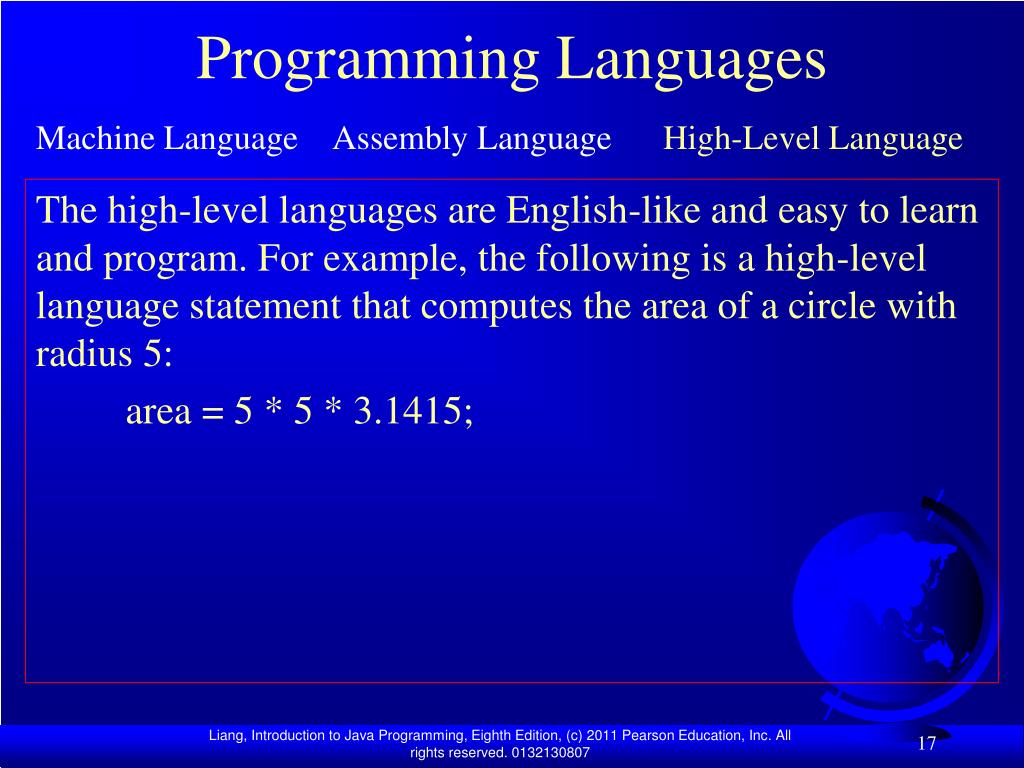 Programming Languages

Machine Language Assembly Language High-Level Language

The high-level languages are English-like and easy to learn and program. For example, the following is a high-level language statement that computes the area of a circle with radius 5:

area = 5 * 5 * 3.1415;

Liang, Introduction to Java Programming, Eighth Edition, (c) 2011 Pearson Education, Inc. All rights reserved. 0132130807

17